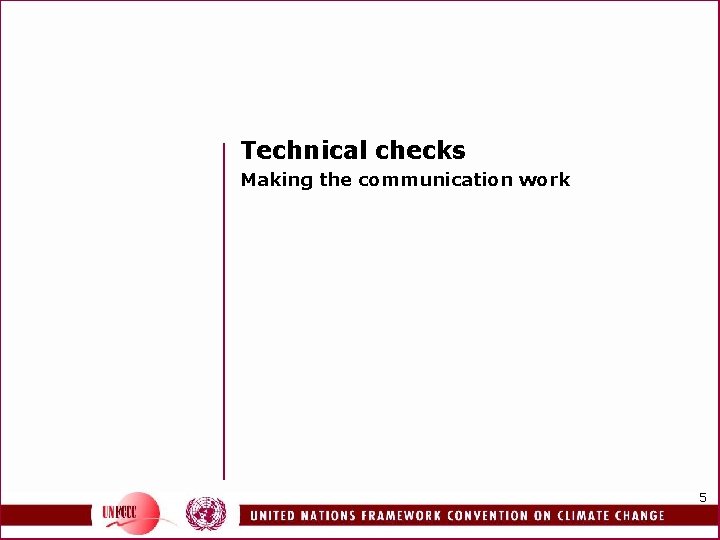 Technical checks

Making the communication work

5

UNFCCC

UNITED NATIONS FRAMEWORK CONVENTION ON CLIMATE CHANGE